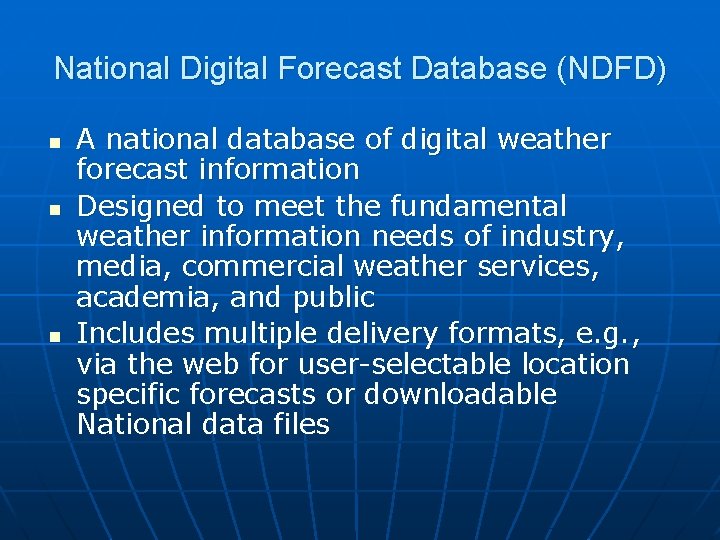 National Digital Forecast Database (NDFD)

- A national database of digital weather forecast information
- Designed to meet the fundamental weather information needs of industry, media, commercial weather services, academia, and public
- Includes multiple delivery formats, e.g., via the web for user-selectable location specific forecasts or downloadable National data files